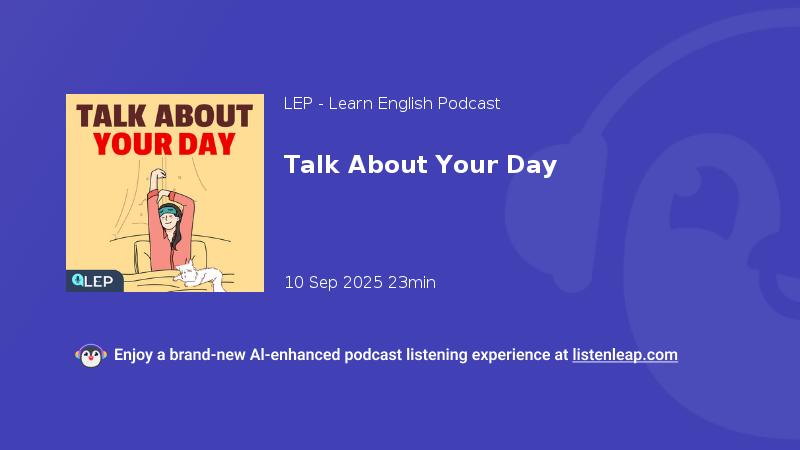 TALK ABOUT YOUR DAY

LEP

LEP - Learn English Podcast

Talk About Your Day

10 Sep 2025 23min

Enjoy a brand-new AI-enhanced podcast listening experience at listenleap.com